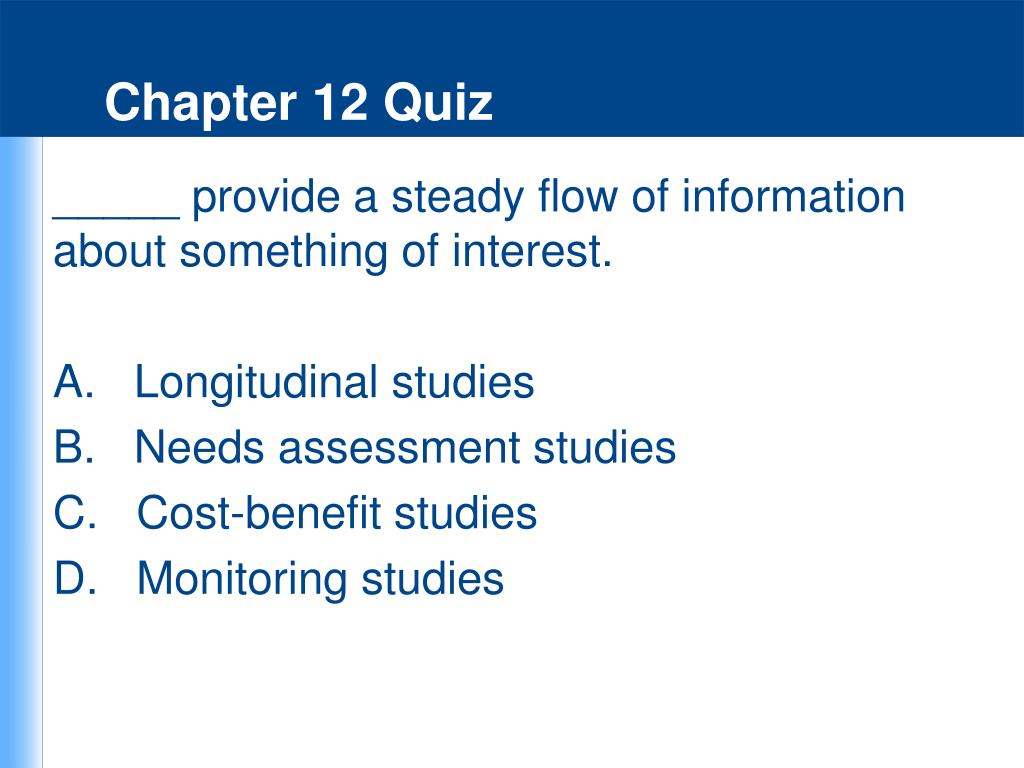 Chapter 12 Quiz

_____ provide a steady flow of information about something of interest.

A. Longitudinal studies
B. Needs assessment studies
C. Cost-benefit studies
D. Monitoring studies